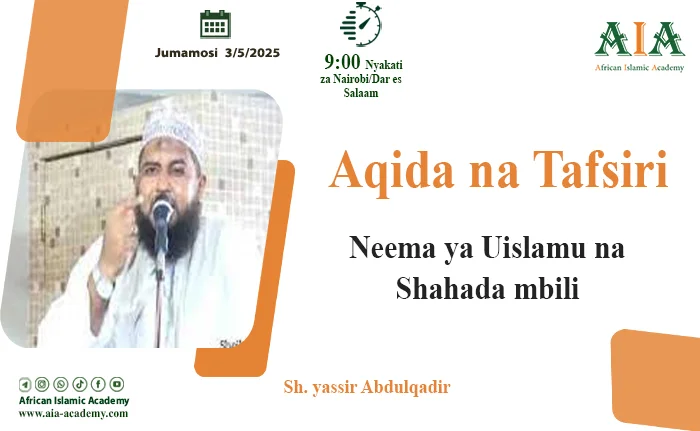 Jumamosi 3/5/2025

9:00 Nyakati za Nairobi/Dar es Salaam

AIA
African Islamic Academy

Aqida na Tafsiri

Neema ya Uislamu na Shahada mbili

Sh. yassir Abdulqadir

African Islamic Academy
www.aia-academy.com